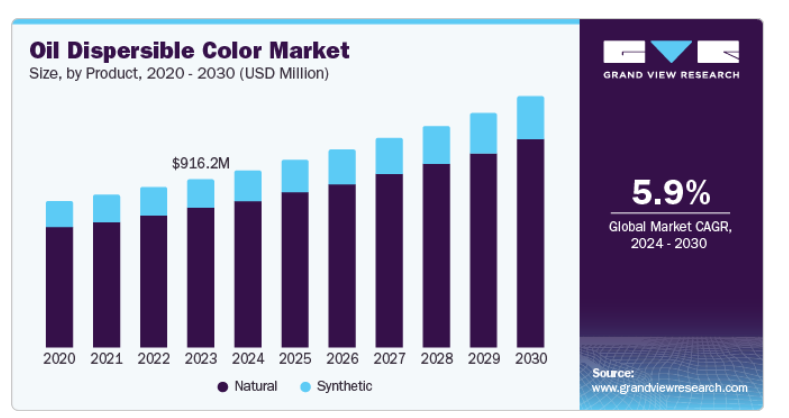 Oil Dispersible Color Market
Size, by Product, 2020 - 2030 (USD Million)

$916.2M

2020 2021 2022 2023 2024 2025 2026 2027 2028 2029 2030

Natural Synthetic

GRAND VIEW RESEARCH

5.9%
Global Market CAGR, 2024 - 2030

Source:
www.grandviewresearch.com